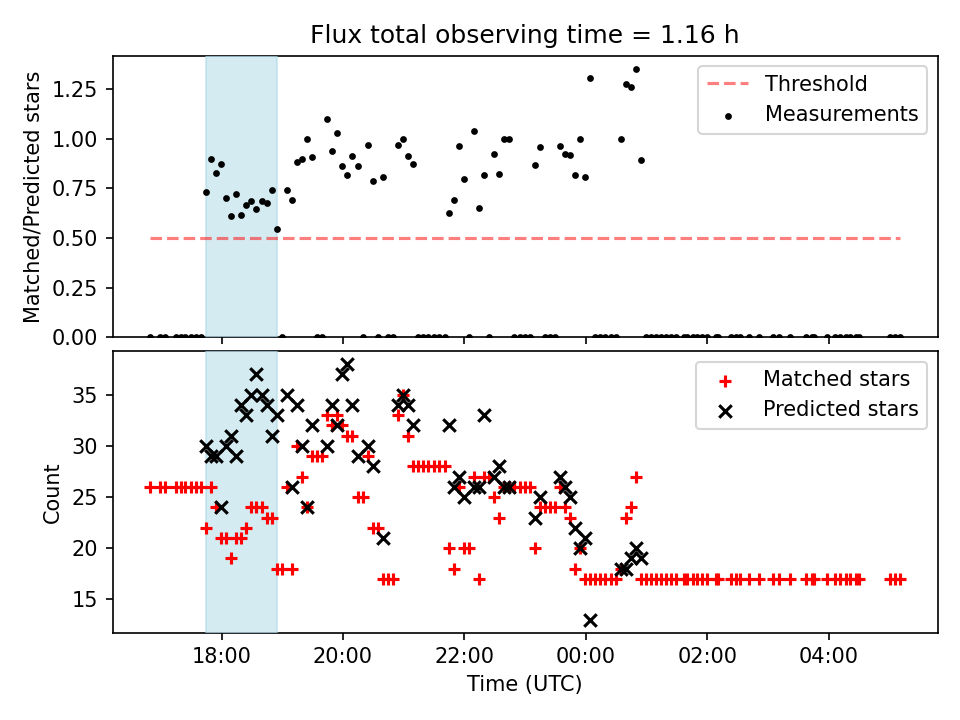 Flux total observing time = 1.16 h

Matched/Predicted stars

1.25
1.00
0.75
0.50
0.25
0.00

Threshold
Measurements

Count

35
30
25
20
15

Matched stars
Predicted stars

18:00
20:00
22:00
00:00
02:00
04:00

Time (UTC)